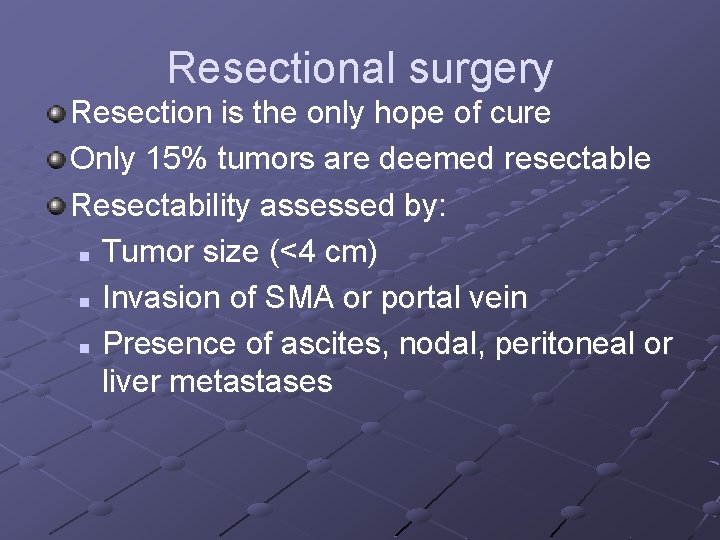 Resectional surgery

Resection is the only hope of cure

Only 15% tumors are deemed resectable

Resectability assessed by:

Tumor size (<4 cm)

Invasion of SMA or portal vein

Presence of ascites, nodal, peritoneal or liver metastases